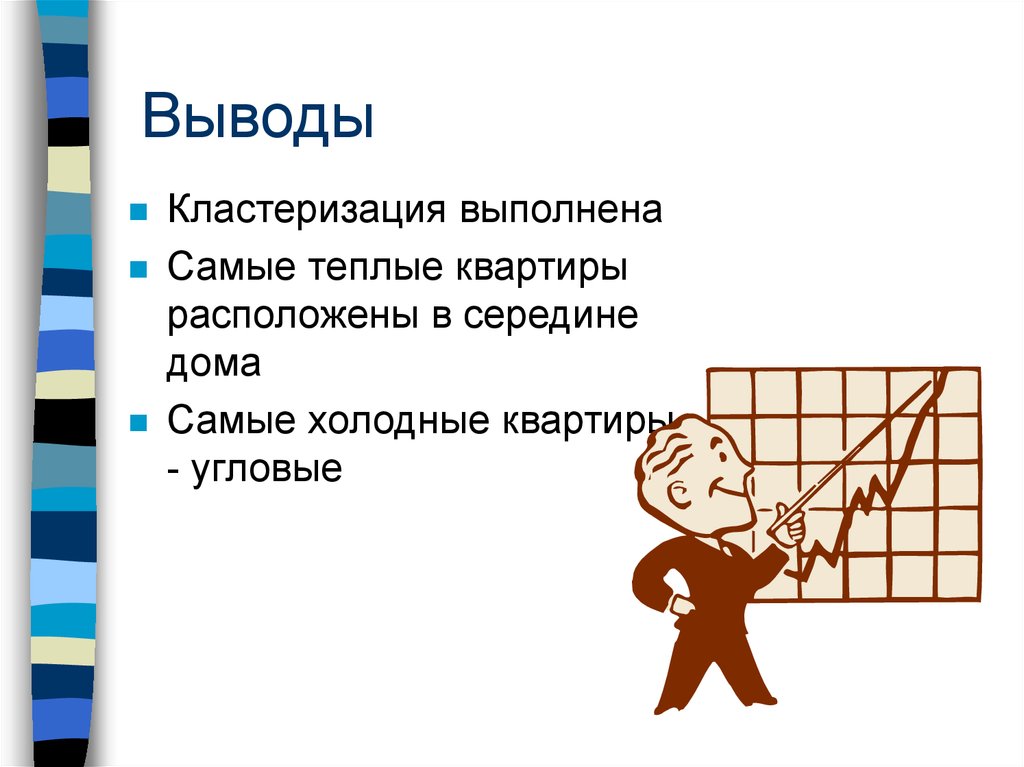 Выводы

- Кластеризация выполнена
- Самые теплые квартиры расположены в середине дома
- Самые холодные квартиры - угловые